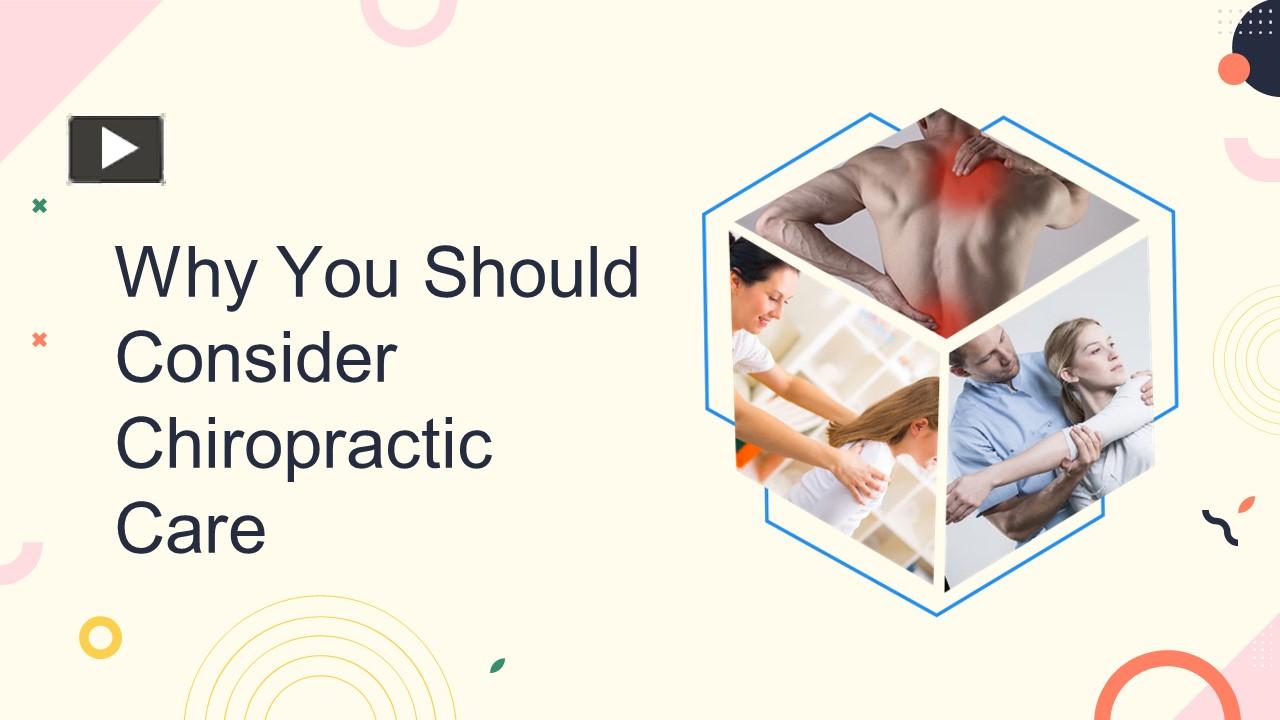 Why You Should Consider Chiropractic Care